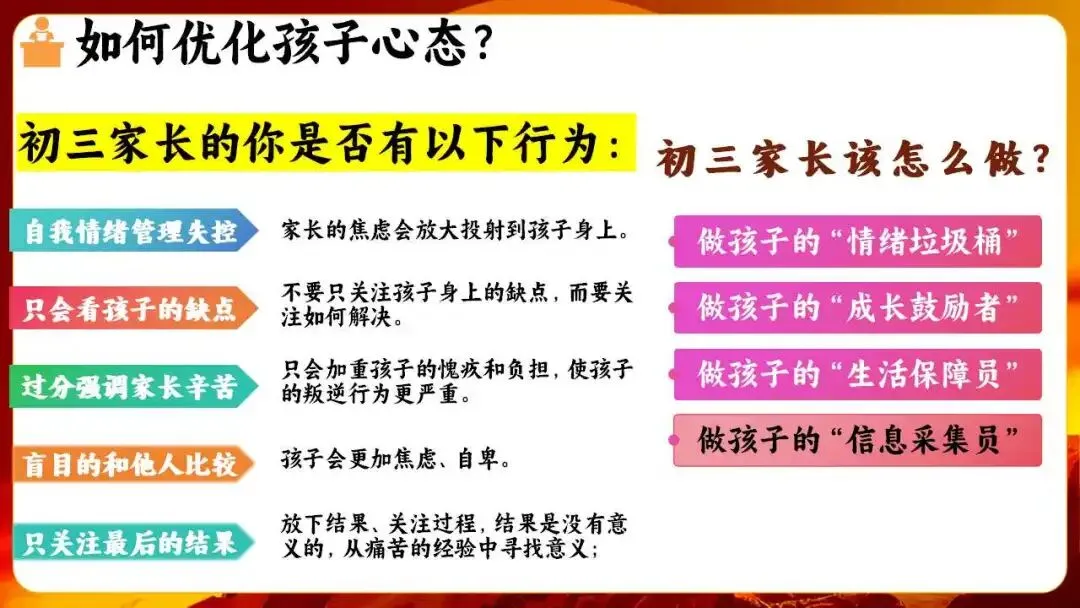 如何优化孩子心态？

初三家长的你是否有以下行为：

自我情绪管理失控
家长的焦虑会放大投射到孩子身上。

只会看孩子的缺点
不要只关注孩子身上的缺点，而要关注如何解决。

过分强调家长辛苦
只会加重孩子的愧疚和负担，使孩子的叛逆行为更严重。

盲目的和他人比较
孩子会更加焦虑、自卑。

只关注最后的结果
放下结果、关注过程，结果是没有意义的，从痛苦的经验中寻找意义；

初三家长该怎么做？

做孩子的“情绪垃圾桶”

做孩子的“成长鼓励者”

做孩子的“生活保障员”

做孩子的“信息采集员”